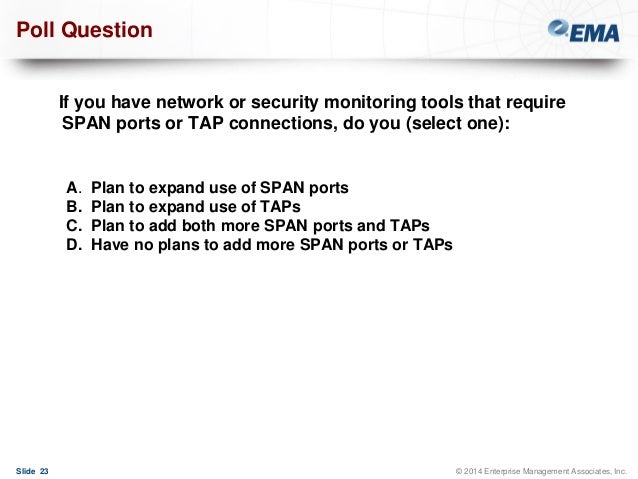 Poll Question

EMA

If you have network or security monitoring tools that require SPAN ports or TAP connections, do you (select one):

A. Plan to expand use of SPAN ports
B. Plan to expand use of TAPs
C. Plan to add both more SPAN ports and TAPs
D. Have no plans to add more SPAN ports or TAPs

Slide 23

© 2014 Enterprise Management Associates, Inc.